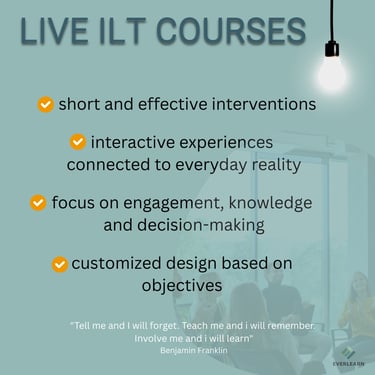 LIVE ILT COURSES

short and effective interventions

interactive experiences connected to everyday reality

focus on engagement, knowledge and decision-making

customized design based on objectives

"Tell me and I will forget. Teach me and i will remember. Involve me and i will learn"
Benjamin Franklin

EVERLEARN